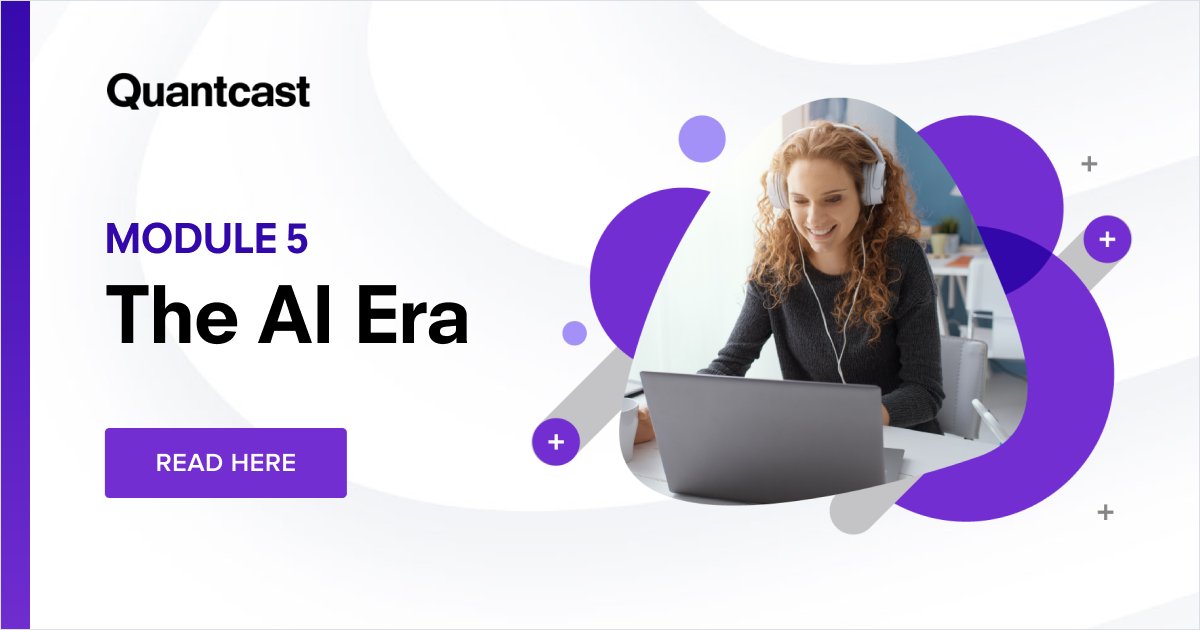 Quantcast

MODULE 5

The AI Era

READ HERE